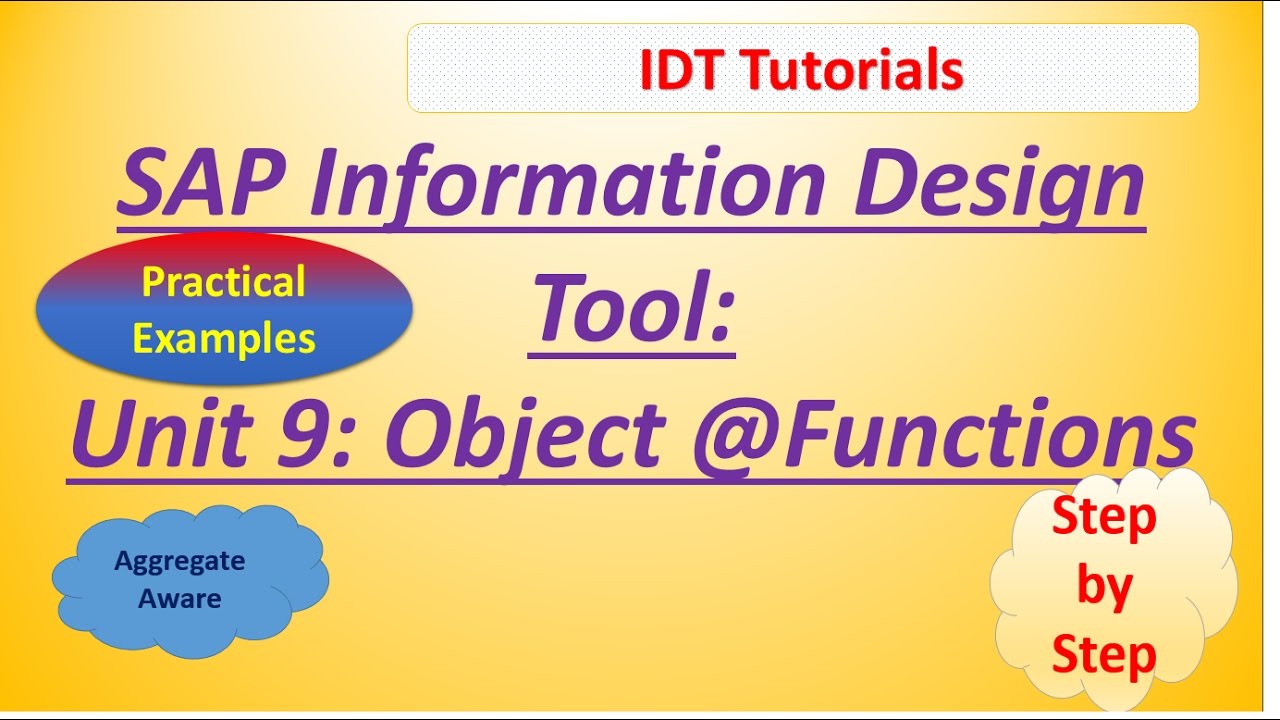 IDT Tutorials

SAP Information Design Tool:

Practical Examples

Unit 9: Object @Functions

Aggregate Aware

Step by Step